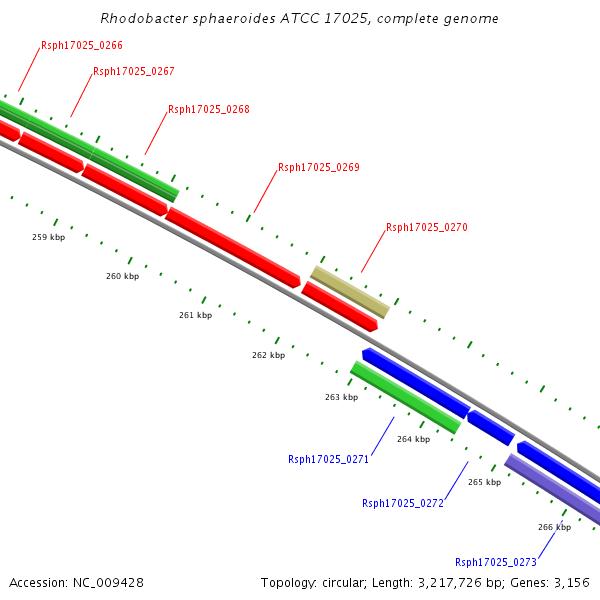 Rhodobacter sphaeroides ATCC 17025, complete genome

Rsph17025_0266

Rsph17025_0267

Rsph17025_0268

Rsph17025_0269

Rsph17025_0270

259 kbp

260 kbp

261 kbp

262 kbp

263 kbp

264 kbp

265 kbp

266 kbp

Rsph17025_0271

Rsph17025_0272

Rsph17025_0273

Accession: NC_009428

Topology: circular; Length: 3,217,726 bp; Genes: 3,156